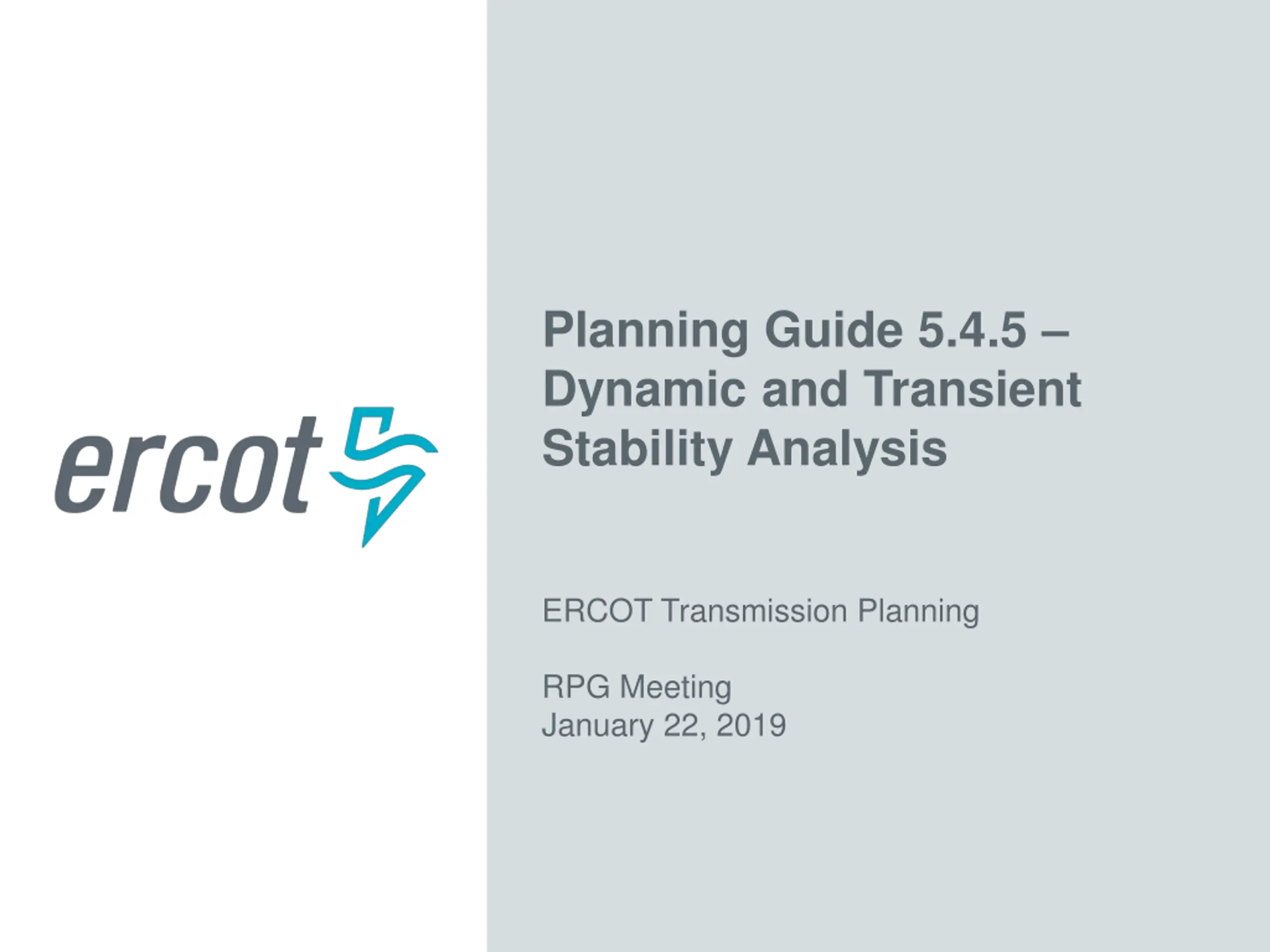 ercot

Planning Guide 5.4.5 – Dynamic and Transient Stability Analysis

ERCOT Transmission Planning

RPG Meeting
January 22, 2019